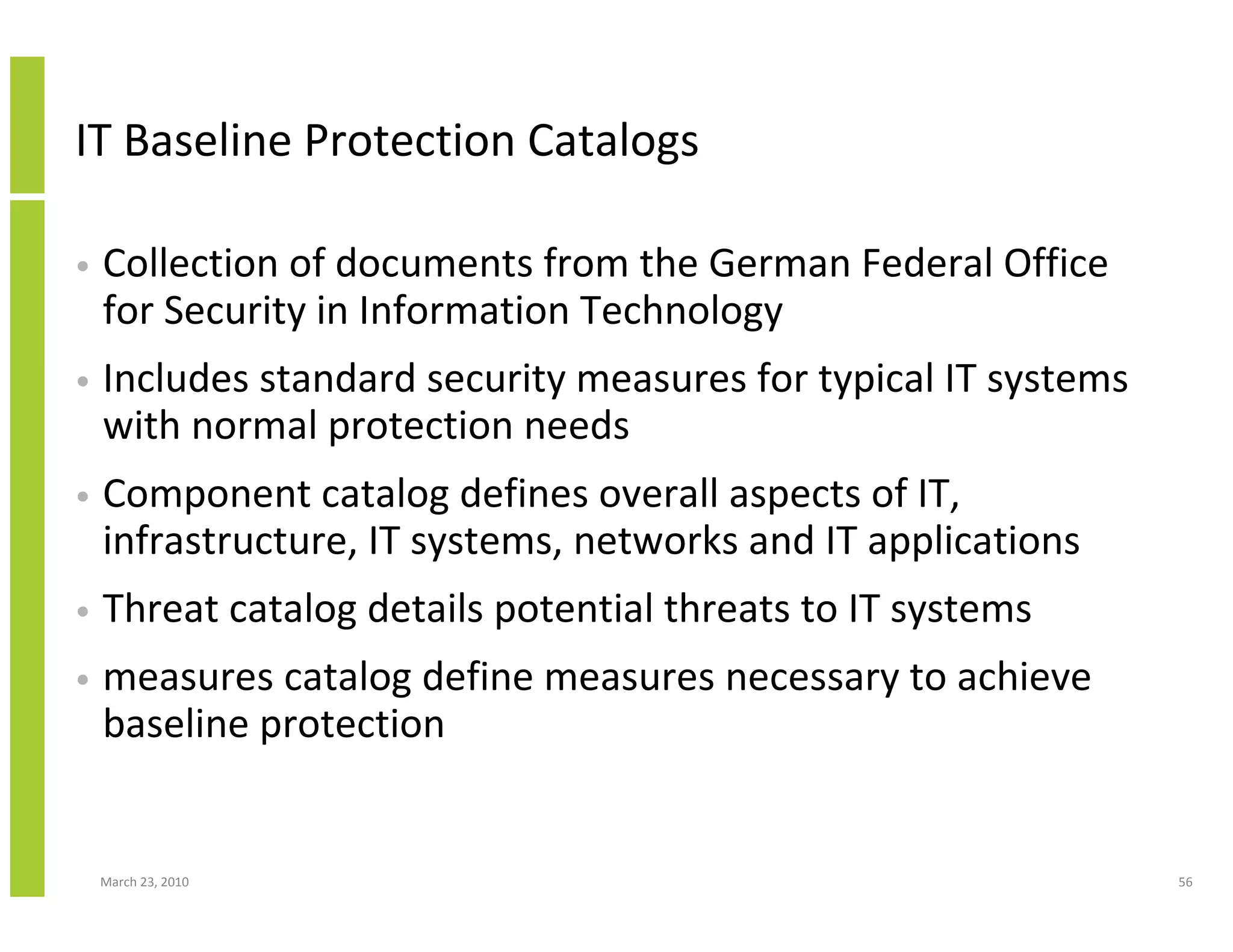 IT Baseline Protection Catalogs

• Collection of documents from the German Federal Office for Security in Information Technology

• Includes standard security measures for typical IT systems with normal protection needs

• Component catalog defines overall aspects of IT, infrastructure, IT systems, networks and IT applications

• Threat catalog details potential threats to IT systems

• measures catalog define measures necessary to achieve baseline protection

March 23, 2010

56